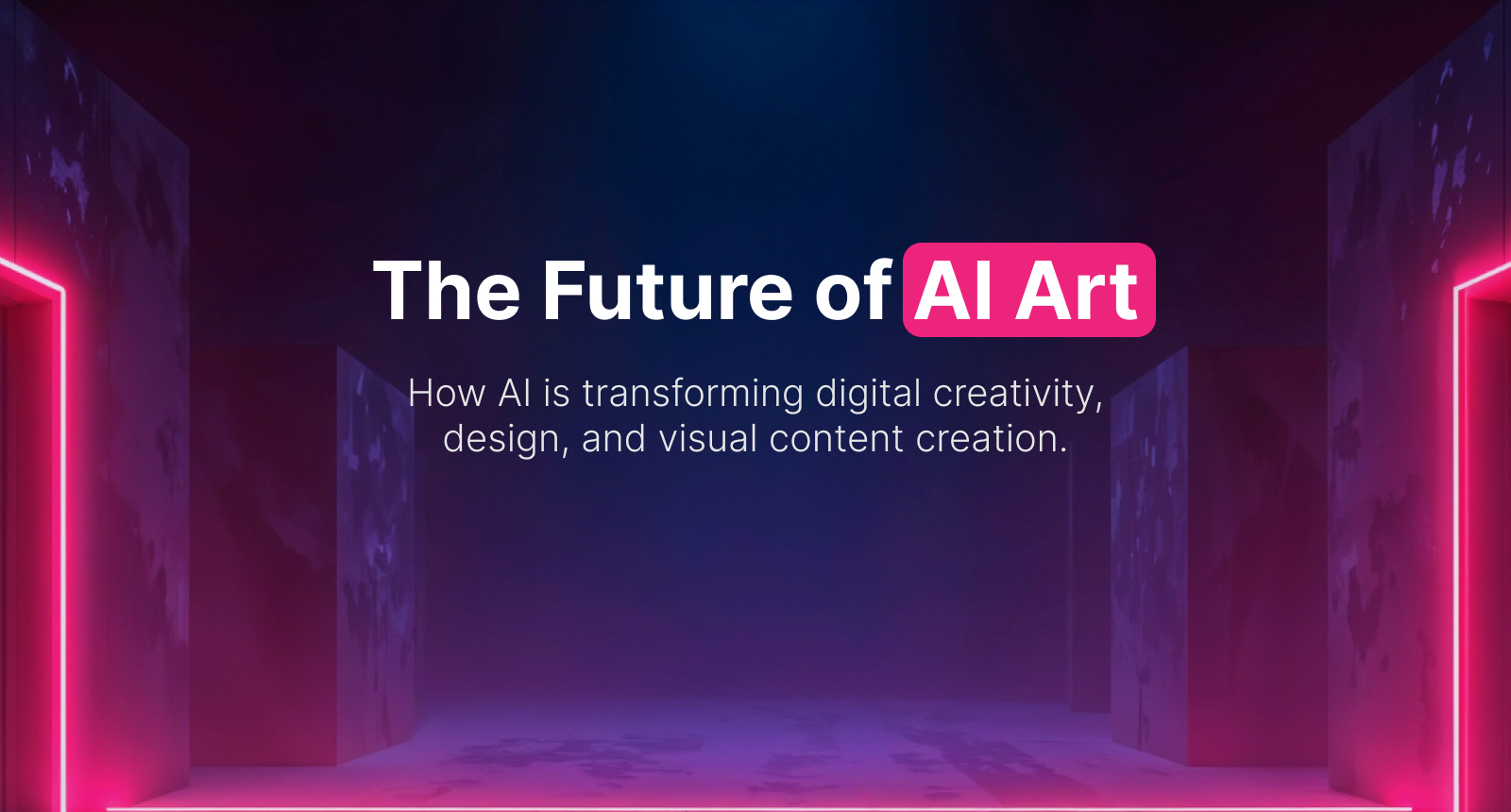 The Future of AI Art

How AI is transforming digital creativity, design, and visual content creation.